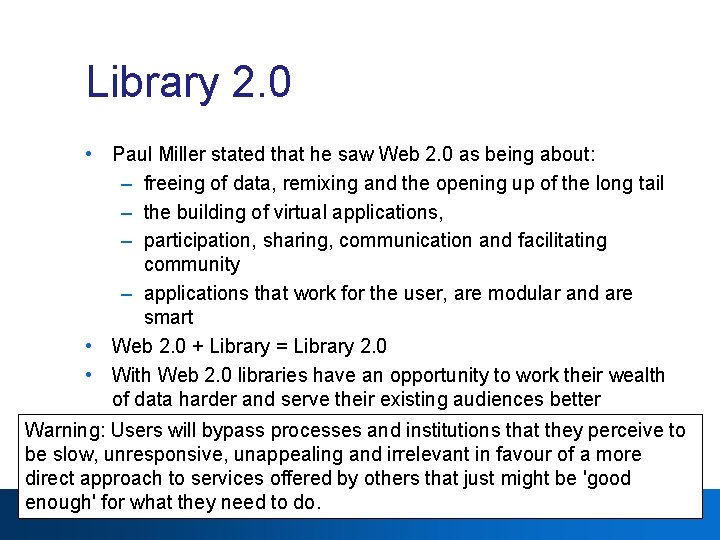 Library 2.0

• Paul Miller stated that he saw Web 2.0 as being about:
– freeing of data, remixing and the opening up of the long tail
– the building of virtual applications,
– participation, sharing, communication and facilitating community
– applications that work for the user, are modular and are smart
• Web 2.0 + Library = Library 2.0
• With Web 2.0 libraries have an opportunity to work their wealth of data harder and serve their existing audiences better

Warning: Users will bypass processes and institutions that they perceive to be slow, unresponsive, unappealing and irrelevant in favour of a more direct approach to services offered by others that just might be 'good enough' for what they need to do.